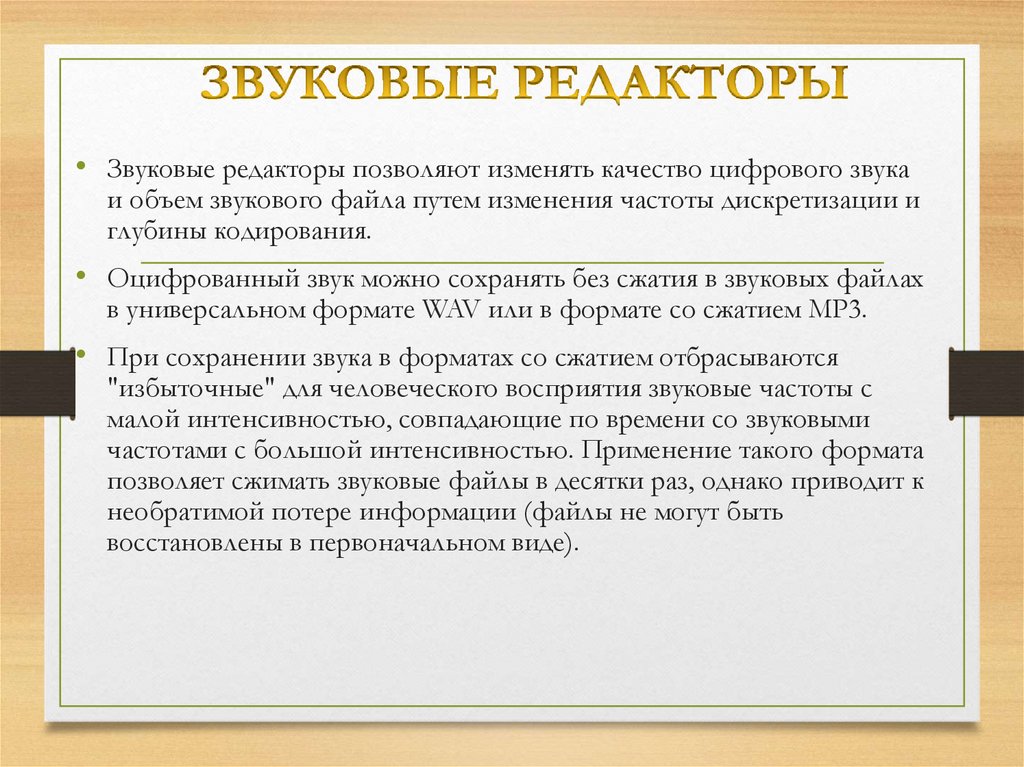 ЗВУКОВЫЕ РЕДАКТОРЫ

• Звуковые редакторы позволяют изменять качество цифрового звука и объем звукового файла путем изменения частоты дискретизации и глубины кодирования.

• Оцифрованный звук можно сохранять без сжатия в звуковых файлах в универсальном формате WAV или в формате со сжатием MP3.

• При сохранении звука в форматах со сжатием отбрасываются "избыточные" для человеческого восприятия звуковые частоты с малой интенсивностью, совпадающие по времени со звуковыми частотами с большой интенсивностью. Применение такого формата позволяет сжимать звуковые файлы в десятки раз, однако приводит к необратимой потере информации (файлы не могут быть восстановлены в первоначальном виде).